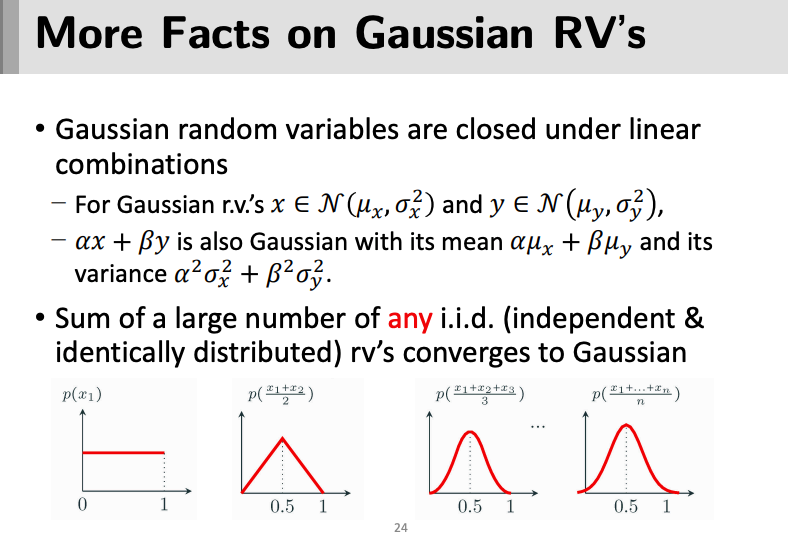 More Facts on Gaussian RV's

• Gaussian random variables are closed under linear combinations

– For Gaussian r.v.'s $x \in \mathcal{N}(\mu_x, \sigma_x^2)$ and $y \in \mathcal{N}(\mu_y, \sigma_y^2)$,

– $\alpha x + \beta y$ is also Gaussian with its mean $\alpha\mu_x + \beta\mu_y$ and its variance $\alpha^2\sigma_x^2 + \beta^2\sigma_y^2$.

• Sum of a large number of any i.i.d. (independent & identically distributed) rv's converges to Gaussian

$p(x_1)$

0 1

$p(\frac{x_1+x_2}{2})$

0.5 1

$p(\frac{x_1+x_2+x_3}{3})$

0.5 1

...

$p(\frac{x_1+\ldots+x_n}{n})$

0.5 1

24